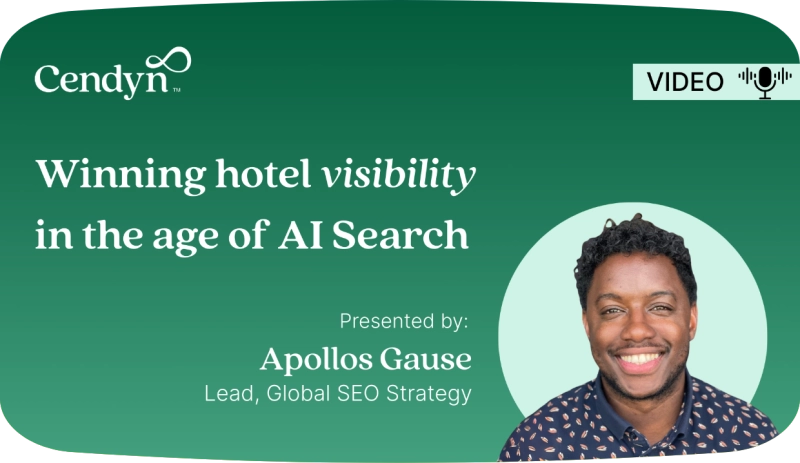 Cendyn™

VIDEO

Winning hotel visibility in the age of AI Search

Presented by:
Apollos Gause
Lead, Global SEO Strategy